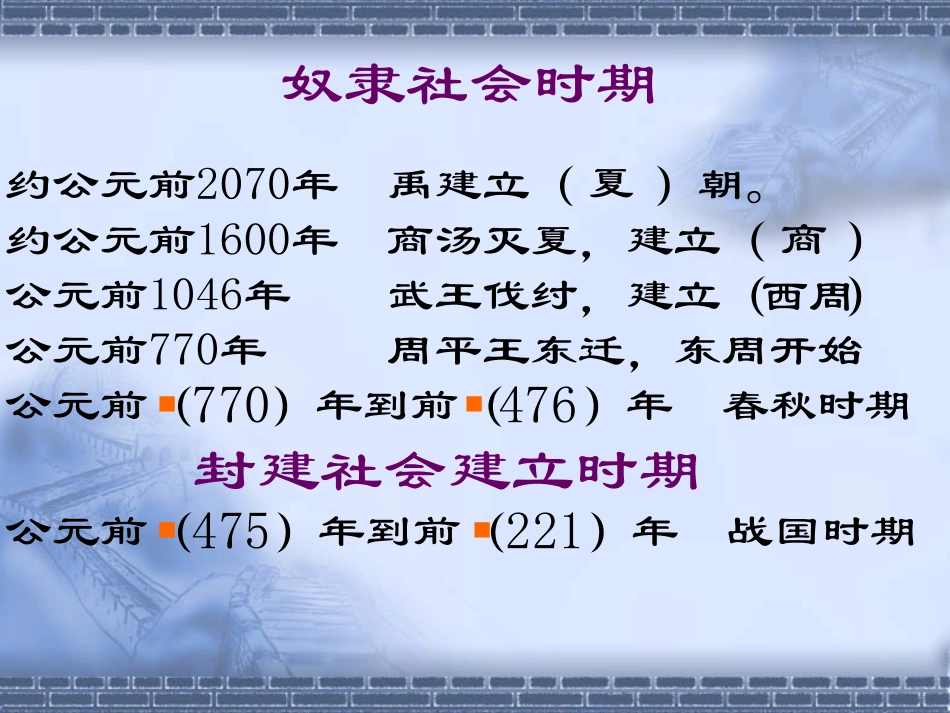 奴隶社会时期

约公元前2070年 禹建立（夏）朝。

约公元前1600年 商汤灭夏，建立（商）

公元前1046年 武王伐纣，建立 (西周)

公元前770年 周平王东迁，东周开始

公元前 (770) 年到前 (476) 年 春秋时期

封建社会建立时期

公元前 (475) 年到前 (221) 年 战国时期